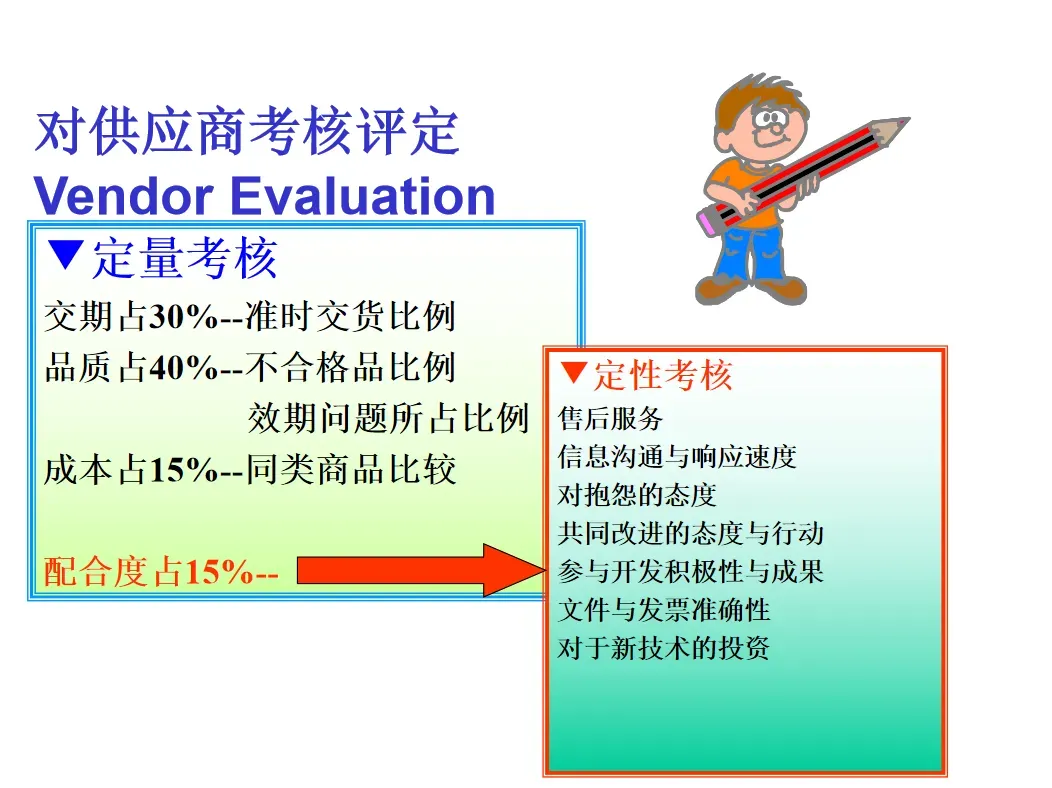 对供应商考核评定
Vendor Evaluation

▼定量考核
交期占30%--准时交货比例
品质占40%--不合格品比例
效期问题所占比例
成本占15%--同类商品比较

配合度占15%--

▼定性考核
售后服务
信息沟通与响应速度
对抱怨的态度
共同改进的态度与行动
参与开发积极性与成果
文件与发票准确性
对于新技术的投资